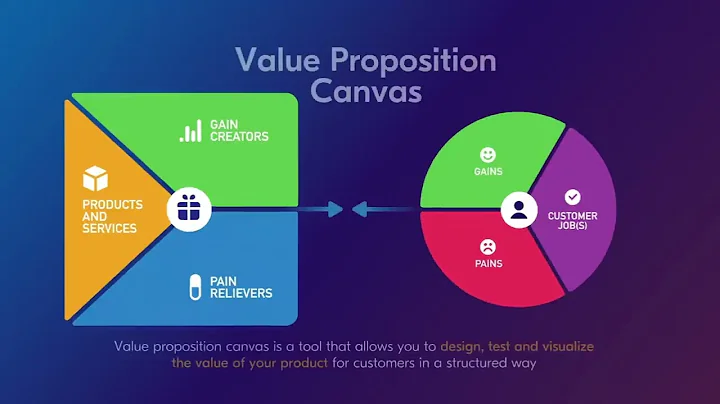 Value Proposition Canvas

GAIN CREATORS

PRODUCTS AND SERVICES

PAIN RELIEVERS

GAINS

CUSTOMER JOB(S)

PAINS

Value proposition canvas is a tool that allows you to design, test and visualize the value of your product for customers in a structured way